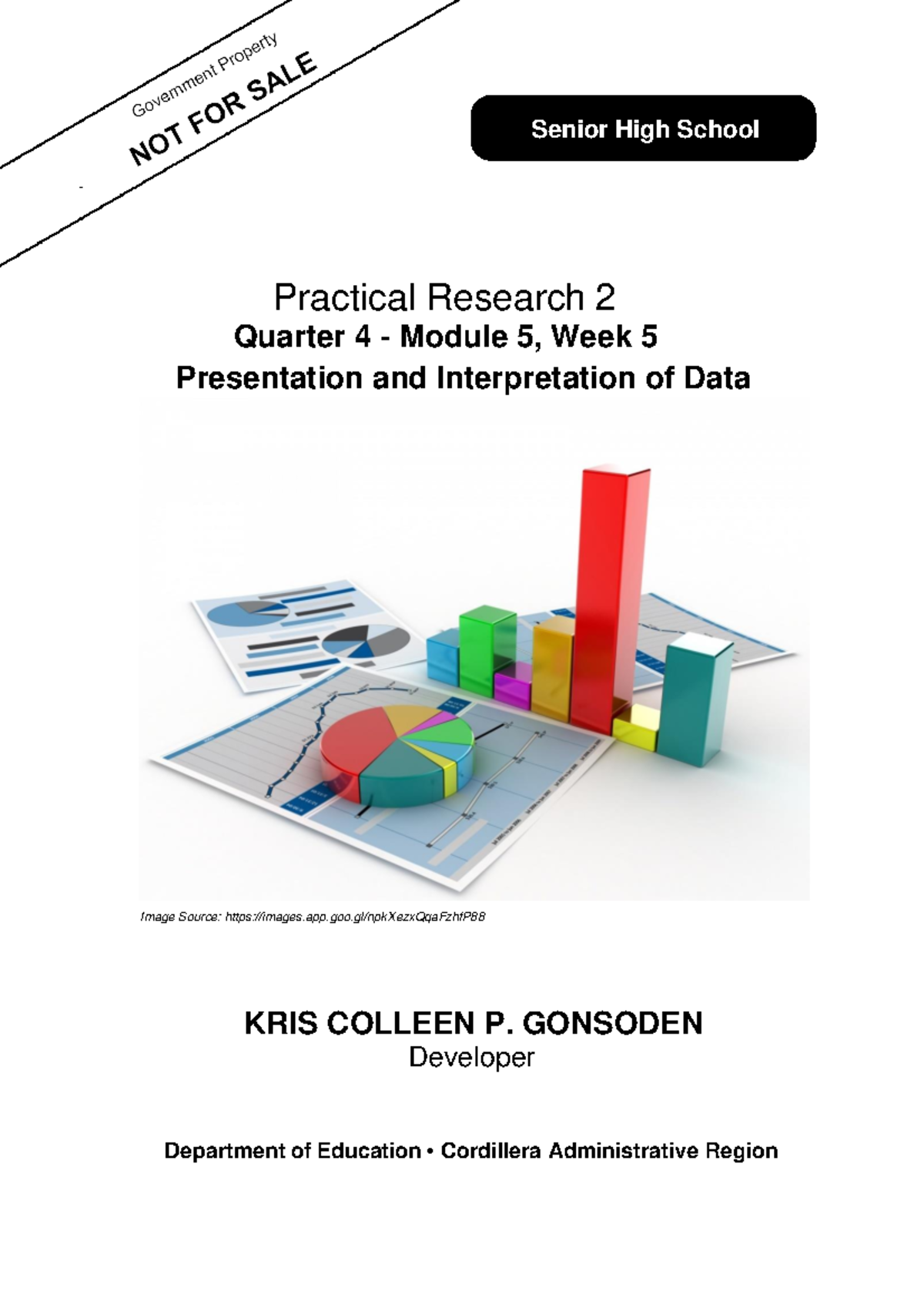 Government Property
NOT FOR SALE

Senior High School

Practical Research 2
Quarter 4 - Module 5, Week 5
Presentation and Interpretation of Data

Image Source: https://images.app.goo.gl/npkXezxQqaFzhfP88

KRIS COLLEEN P. GONSODEN
Developer

Department of Education • Cordillera Administrative Region